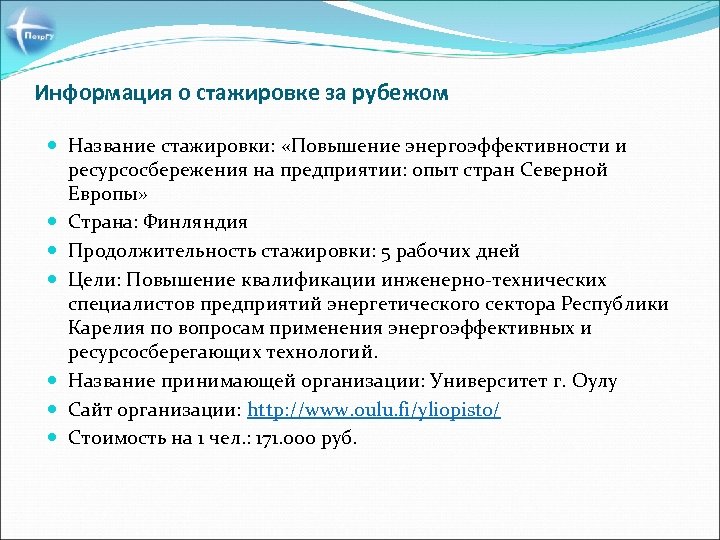 ПетрГУ

Информация о стажировке за рубежом

- Название стажировки: «Повышение энергоэффективности и ресурсосбережения на предприятии: опыт стран Северной Европы»
- Страна: Финляндия
- Продолжительность стажировки: 5 рабочих дней
- Цели: Повышение квалификации инженерно-технических специалистов предприятий энергетического сектора Республики Карелия по вопросам применения энергоэффективных и ресурсосберегающих технологий.
- Название принимающей организации: Университет г. Оулу
- Сайт организации: http://www.oulu.fi/yliopisto/
- Стоимость на 1 чел.: 171.000 руб.